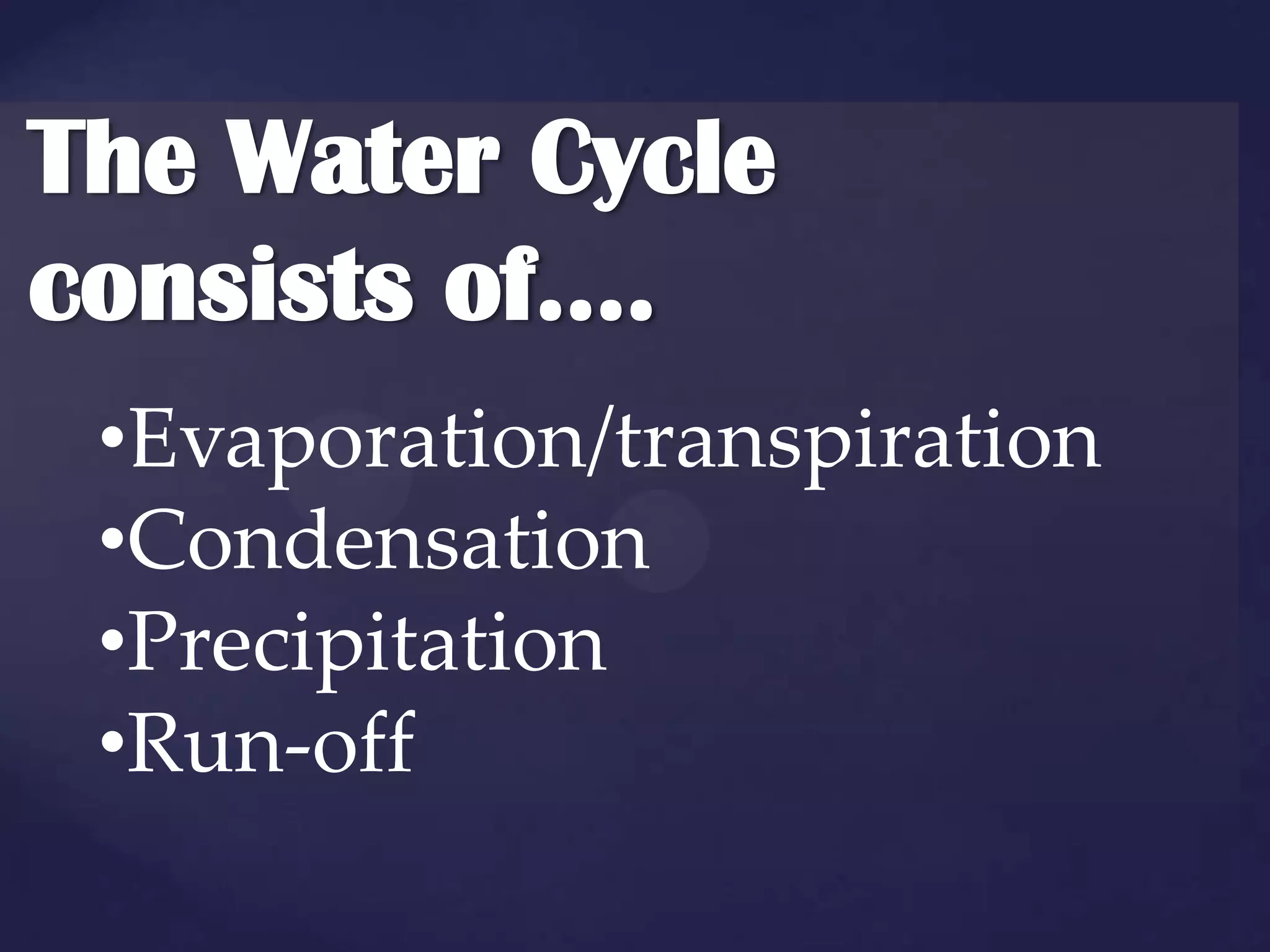 The Water Cycle consists of….

•Evaporation/transpiration
•Condensation
•Precipitation
•Run-off